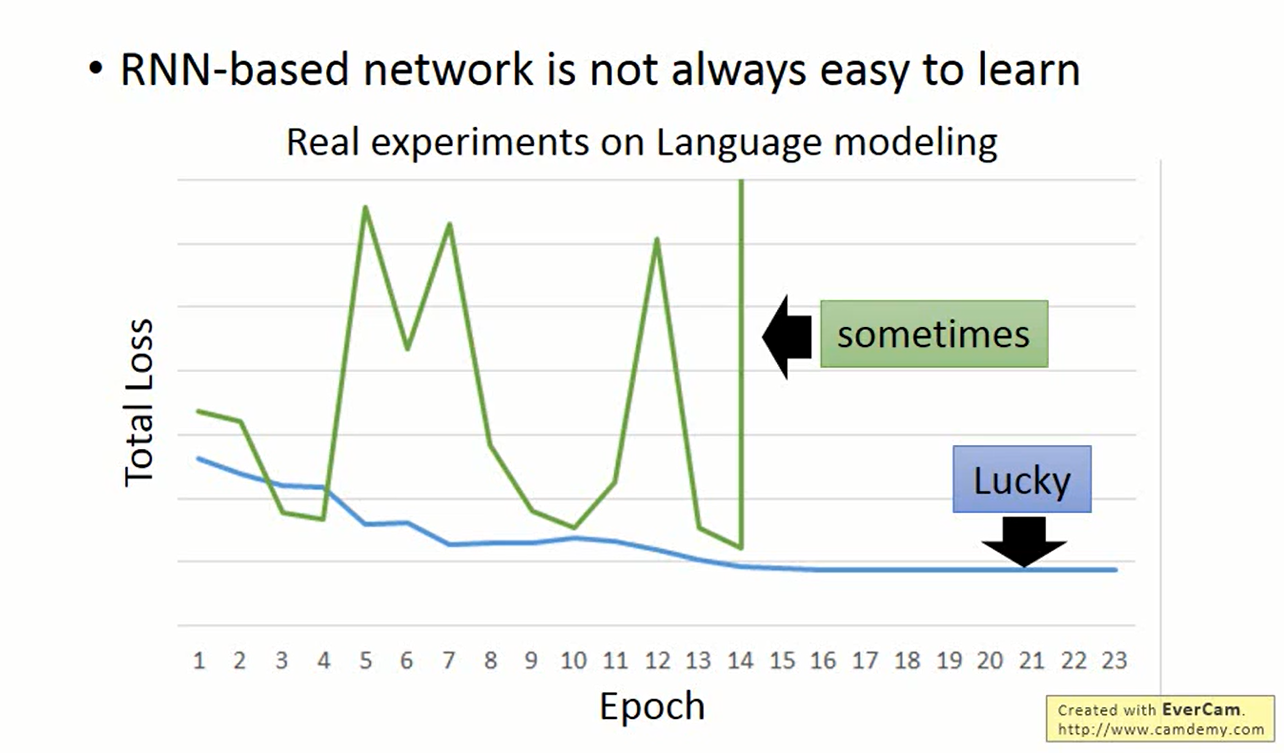 • RNN-based network is not always easy to learn

Real experiments on Language modeling

Total Loss

sometimes

Lucky

1 2 3 4 5 6 7 8 9 10 11 12 13 14 15 16 17 18 19 20 21 22 23

Epoch

Created with EverCam.
http://www.camdemy.com